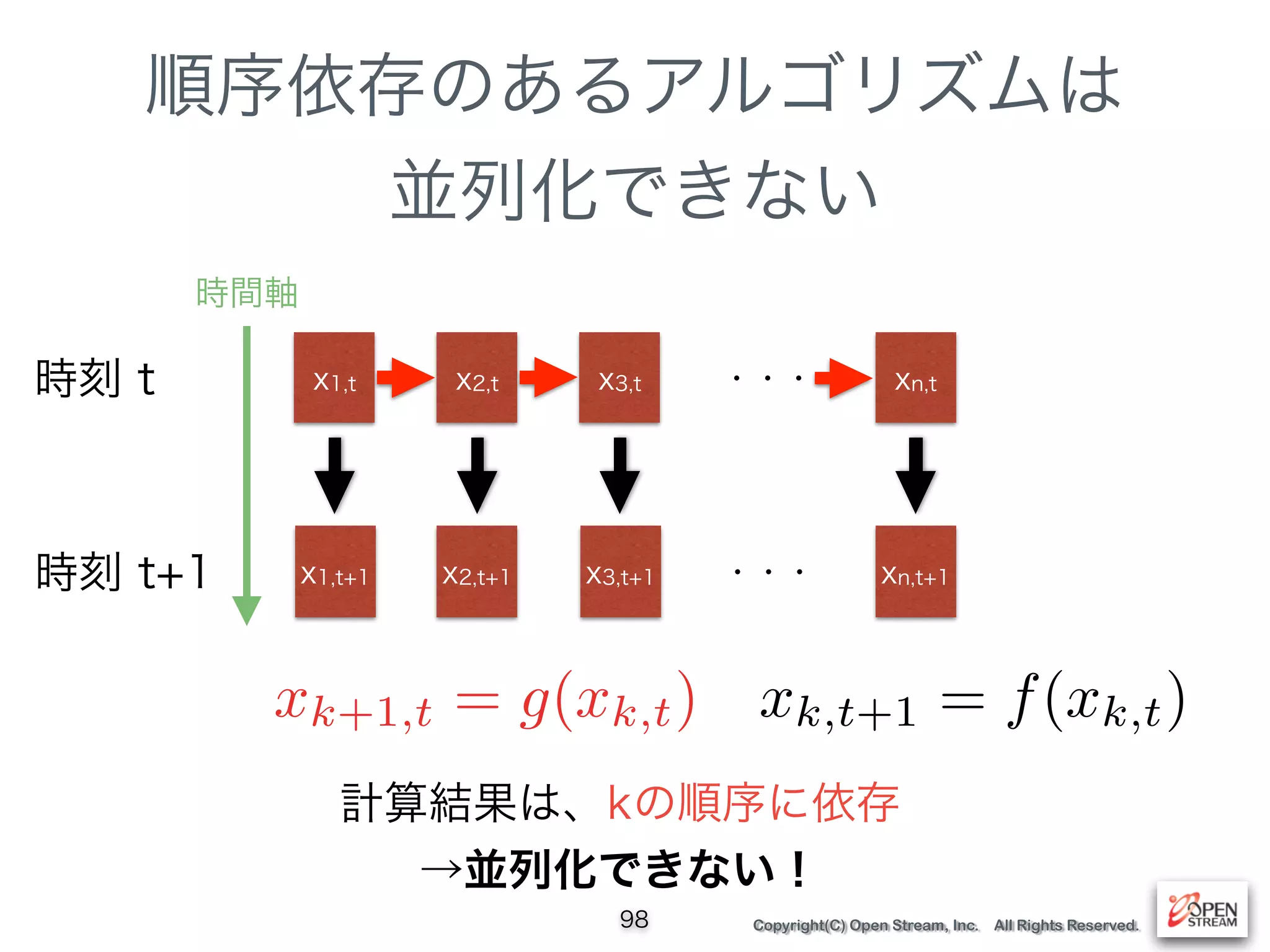 順序依存のあるアルゴリズムは
並列化できない

時間軸

時刻 t

X1,t X2,t X3,t ・・・ Xn,t

時刻 t+1

X1,t+1 X2,t+1 X3,t+1 ・・・ Xn,t+1

$x_{k+1,t} = g(x_{k,t})$ $x_{k,t+1} = f(x_{k,t})$

計算結果は、kの順序に依存
→並列化できない！

98

Copyright(C) Open Stream, Inc. All Rights Reserved.

OPEN STREAM